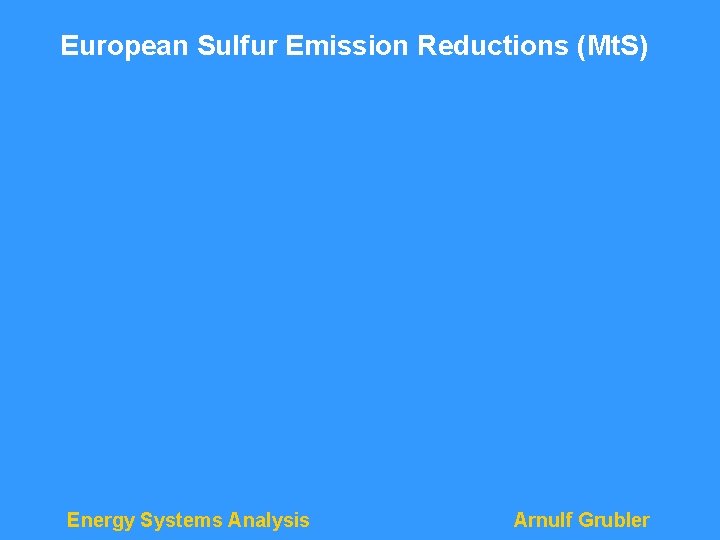 European Sulfur Emission Reductions (MtS)

Energy Systems Analysis

Arnulf Grubler